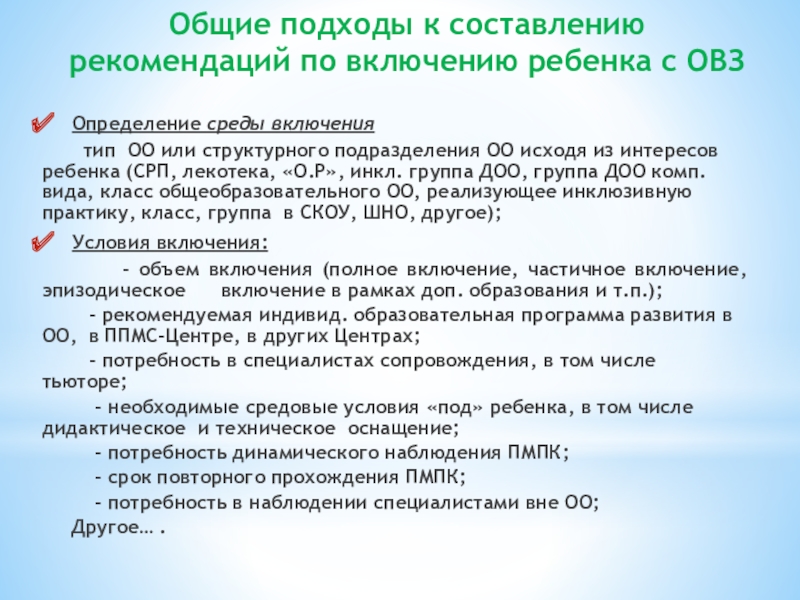 Общие подходы к составлению рекомендаций по включению ребенка с ОВЗ

Определение среды включения

тип ОО или структурного подразделения ОО исходя из интересов ребенка (СРП, лекотека, «О.Р», инкл. группа ДОО, группа ДОО комп. вида, класс общеобразовательного ОО, реализующее инклюзивную практику, класс, группа в СКОУ, ШНО, другое);

Условия включения:

- объем включения (полное включение, частичное включение, эпизодическое включение в рамках доп. образования и т.п.);

- рекомендуемая индивид. образовательная программа развития в ОО, в ППМС-Центре, в других Центрах;

- потребность в специалистах сопровождения, в том числе тьюторе;

- необходимые средовые условия «под» ребенка, в том числе дидактическое и техническое оснащение;

- потребность динамического наблюдения ПМПК;

- срок повторного прохождения ПМПК;

- потребность в наблюдении специалистами вне ОО;

Другое… .